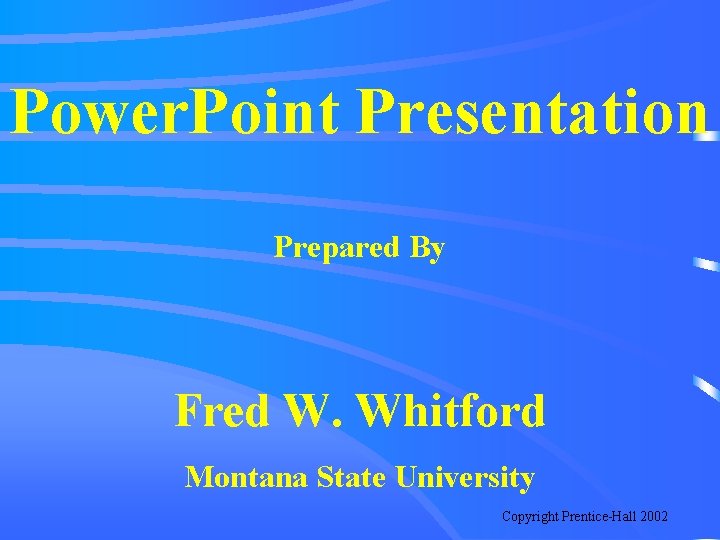 PowerPoint Presentation

Prepared By

Fred W. Whitford

Montana State University

Copyright Prentice-Hall 2002